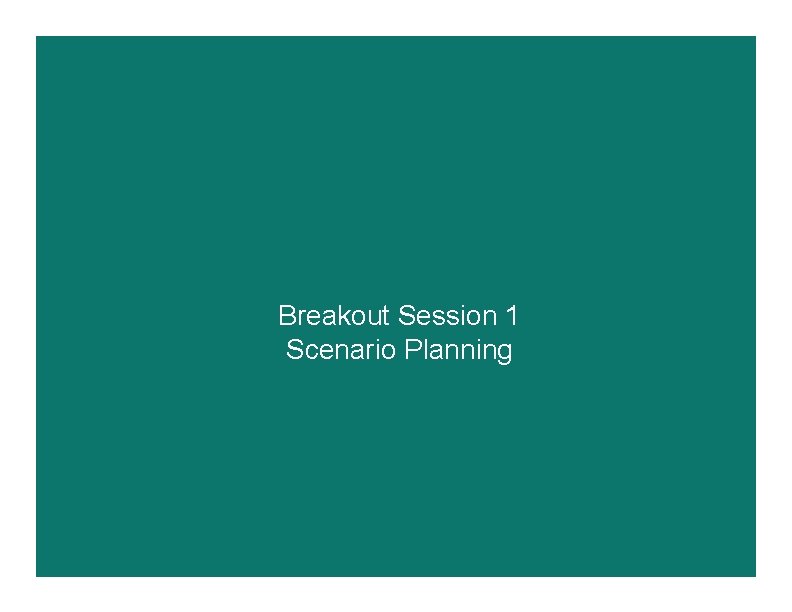 Breakout Session 1
Scenario Planning